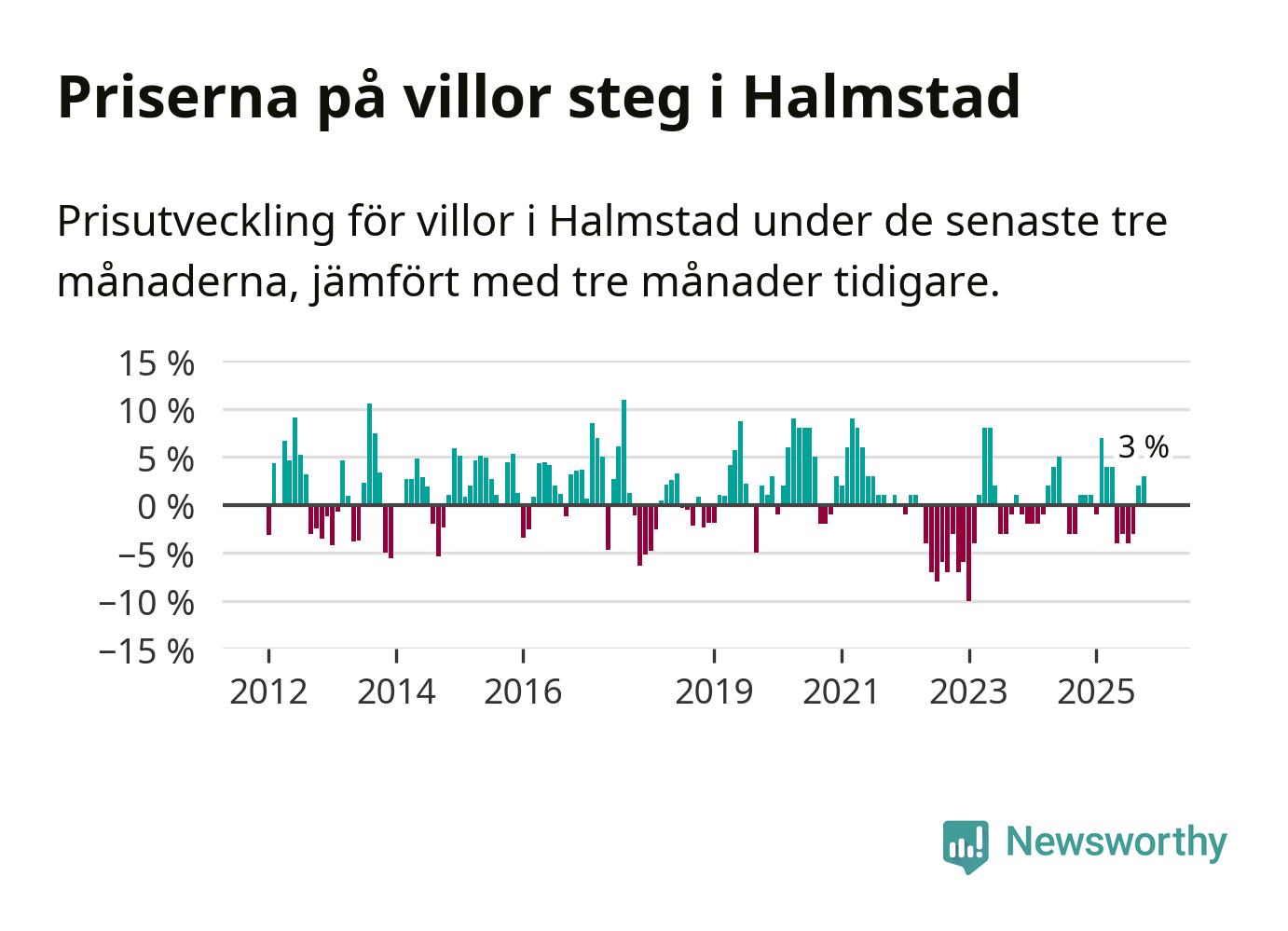 Priserna på villor steg i Halmstad

Prisutveckling för villor i Halmstad under de senaste tre månaderna, jämfört med tre månader tidigare.

15 %
10 %
5 %
0 %
−5 %
−10 %
−15 %

3 %

2012
2014
2016
2019
2021
2023
2025

Newsworthy